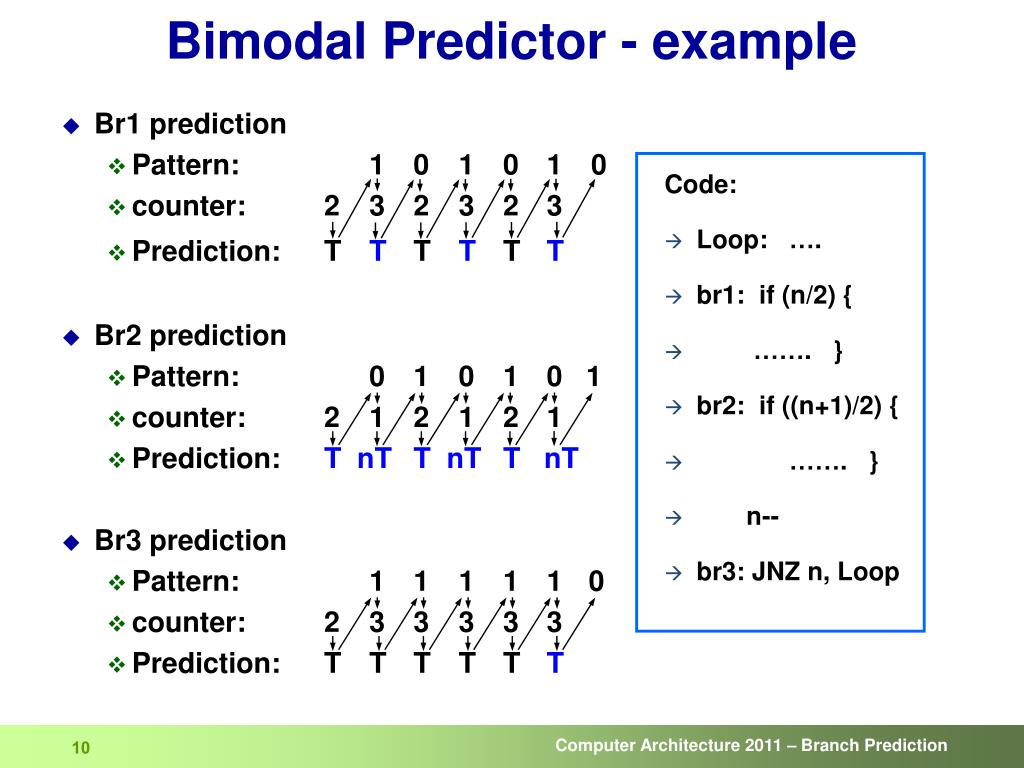 Bimodal Predictor - example

Br1 prediction
Pattern: 1 0 1 0 1 0
counter: 2 3 2 3 2 3
Prediction: T T T T T T

Br2 prediction
Pattern: 0 1 0 1 0 1
counter: 2 1 2 1 2 1
Prediction: T nT T nT T nT

Br3 prediction
Pattern: 1 1 1 1 1 0
counter: 2 3 3 3 3 3
Prediction: T T T T T T

Code:
Loop: ….
br1: if (n/2) {
……. }
br2: if ((n+1)/2) {
……. }
n--
br3: JNZ n, Loop

10

Computer Architecture 2011 – Branch Prediction